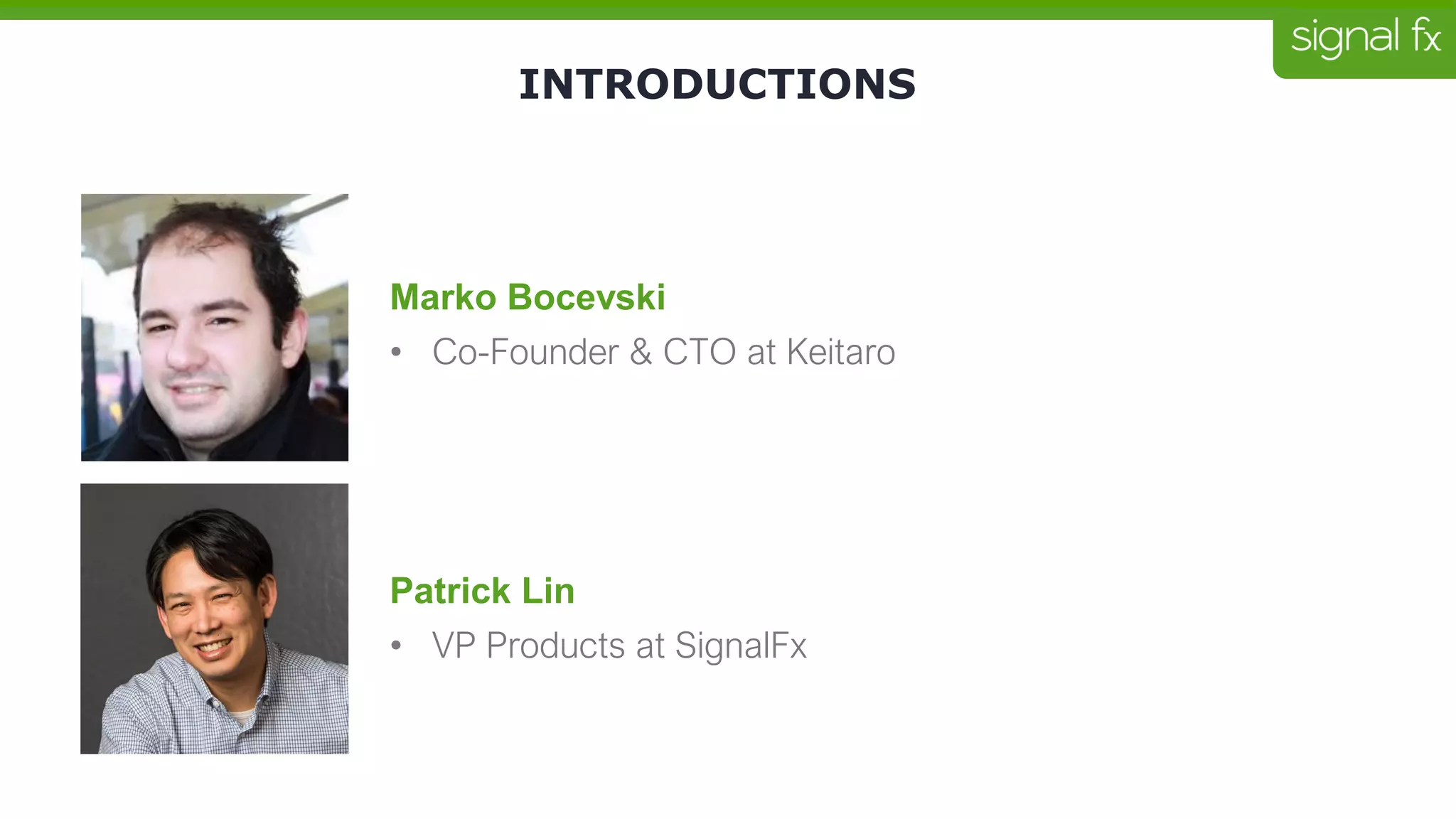 signal fx

INTRODUCTIONS

Marko Bocevski

• Co-Founder & CTO at Keitaro

Patrick Lin

• VP Products at SignalFx